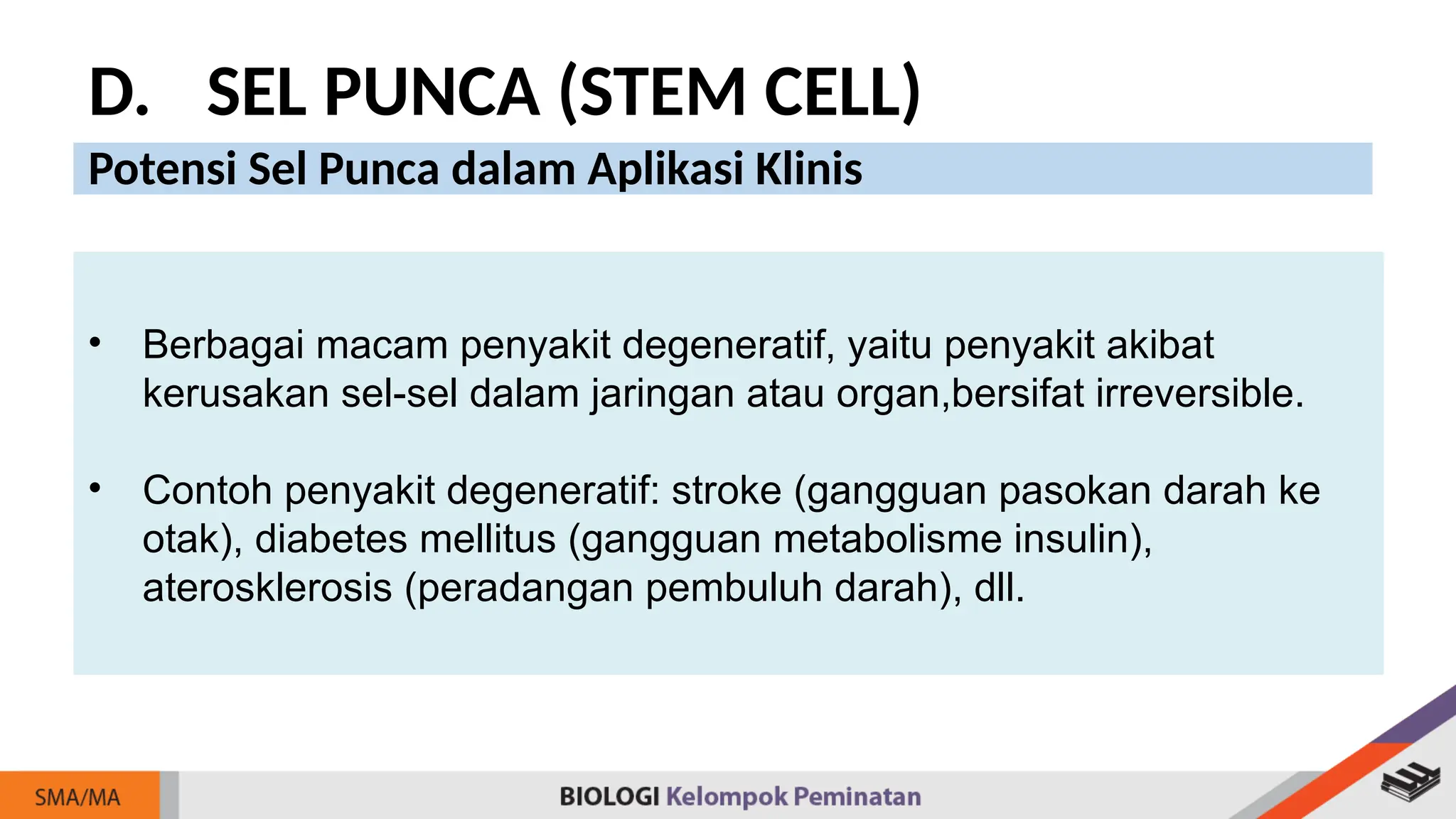 D. SEL PUNCA (STEM CELL)

Potensi Sel Punca dalam Aplikasi Klinis

• Berbagai macam penyakit degeneratif, yaitu penyakit akibat kerusakan sel-sel dalam jaringan atau organ,bersifat irreversible.

• Contoh penyakit degeneratif: stroke (gangguan pasokan darah ke otak), diabetes mellitus (gangguan metabolisme insulin), aterosklerosis (peradangan pembuluh darah), dll.

SMA/MA

BIOLOGI Kelompok Peminatan